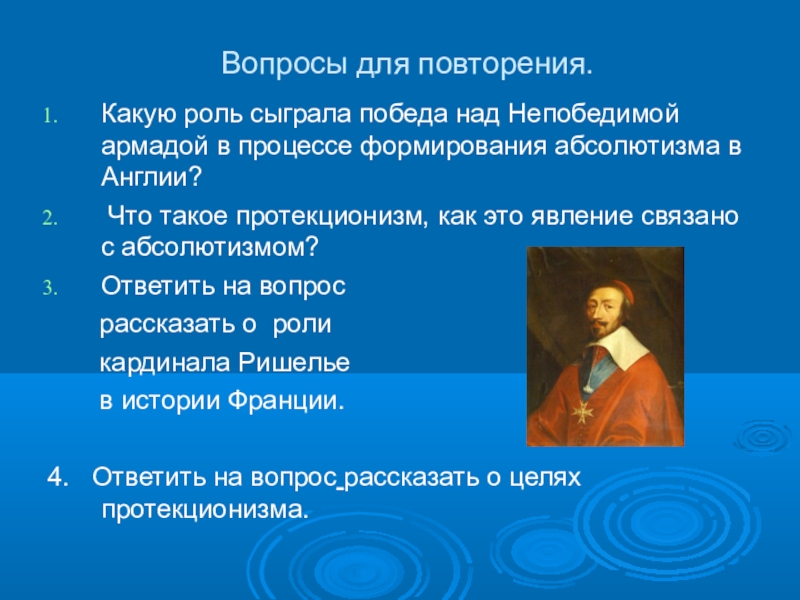 Вопросы для повторения.

1. Какую роль сыграла победа над Непобедимой армадой в процессе формирования абсолютизма в Англии?

2. Что такое протекционизм, как это явление связано с абсолютизмом?

3. Ответить на вопрос рассказать о роли кардинала Ришелье в истории Франции.

4. Ответить на вопрос рассказать о целях протекционизма.